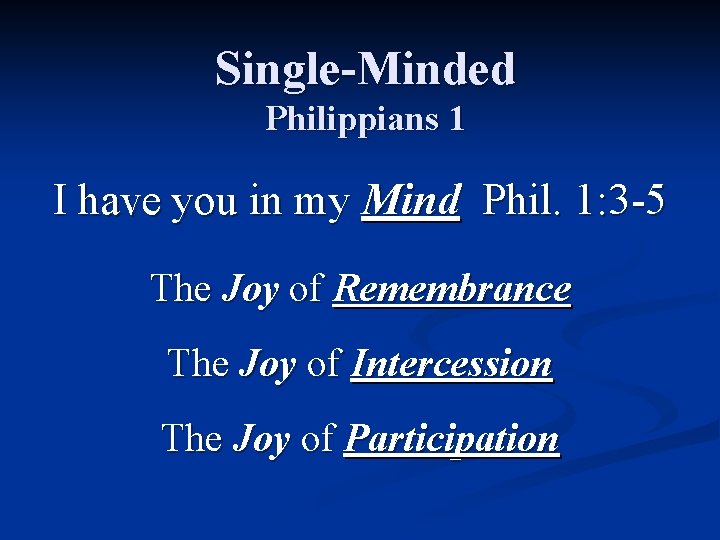 Single-Minded
Philippians 1

I have you in my Mind Phil. 1:3-5

The Joy of Remembrance

The Joy of Intercession

The Joy of Participation